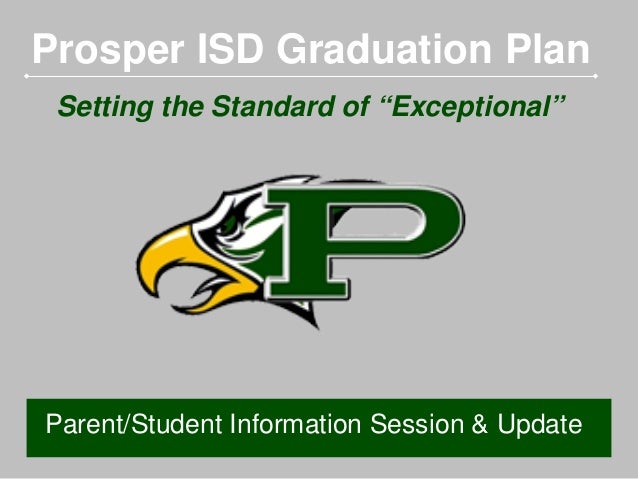 Prosper ISD Graduation Plan

Setting the Standard of “Exceptional”

P

Parent/Student Information Session & Update